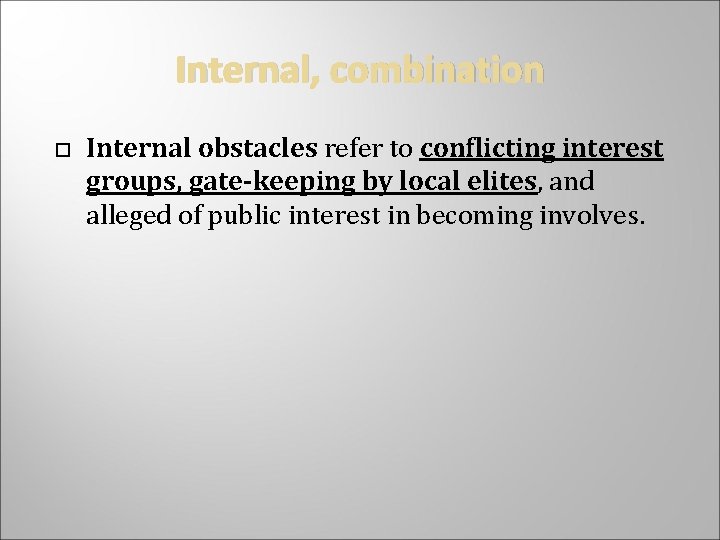 Internal, combination

Internal obstacles refer to conflicting interest groups, gate-keeping by local elites, and alleged of public interest in becoming involves.